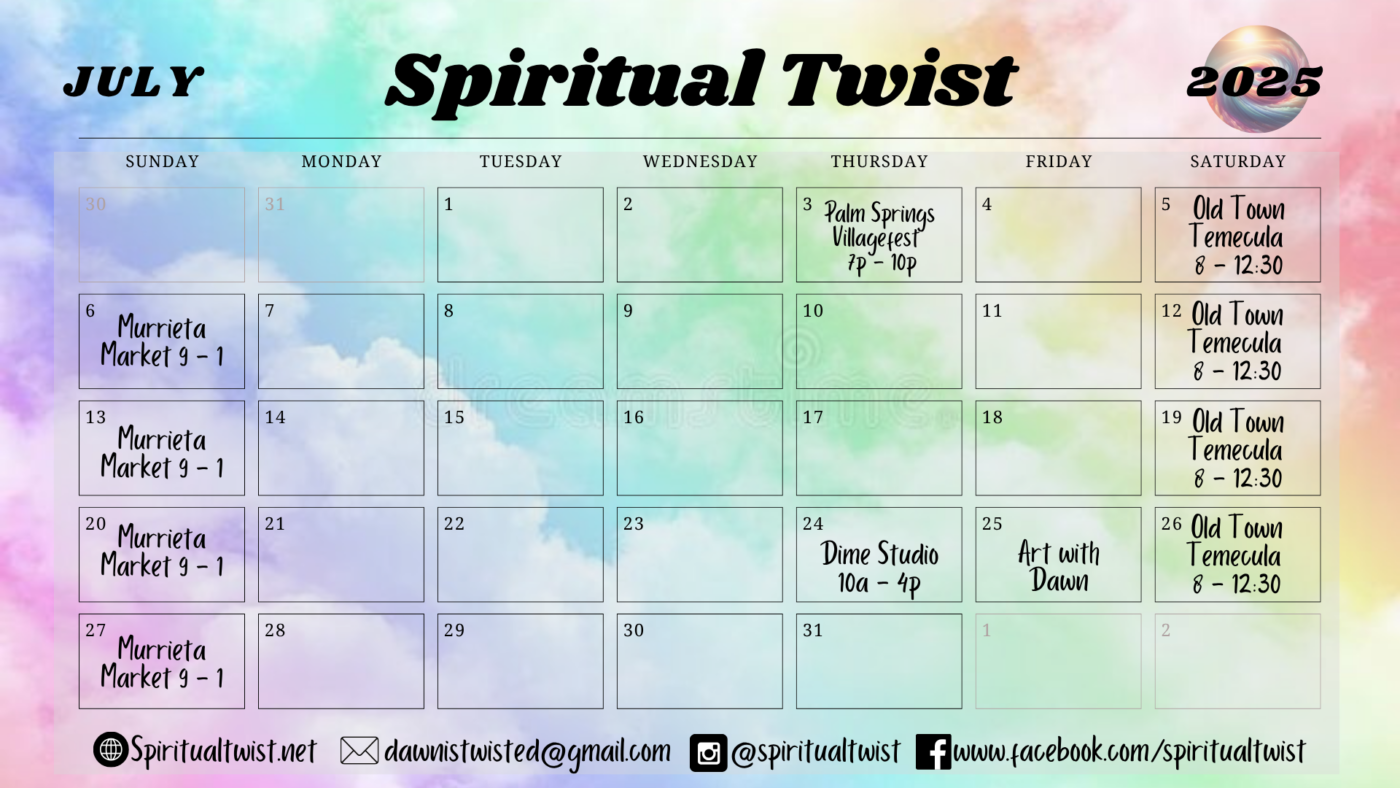 JULY

Spiritual Twist

2025

| SUNDAY | MONDAY | TUESDAY | WEDNESDAY | THURSDAY | FRIDAY | SATURDAY |
|---|---|---|---|---|---|---|
| 30 | 31 | 1 | 2 | 3 Palm Springs Villagefest 7p - 10p | 4 | 5 Old Town Temecula 8 - 12:30 |
| 6 Murrieta Market 9 - 1 | 7 | 8 | 9 | 10 | 11 | 12 Old Town Temecula 8 - 12:30 |
| 13 Murrieta Market 9 - 1 | 14 | 15 | 16 | 17 | 18 | 19 Old Town Temecula 8 - 12:30 |
| 20 Murrieta Market 9 - 1 | 21 | 22 | 23 | 24 Dime Studio 10a - 4p | 25 Art with Dawn | 26 Old Town Temecula 8 - 12:30 |
| 27 Murrieta Market 9 - 1 | 28 | 29 | 30 | 31 | 1 | 2 |

dreamstime

Spiritualtwist.net dawnistwisted@gmail.com @spiritualtwist www.facebook.com/spiritualtwist